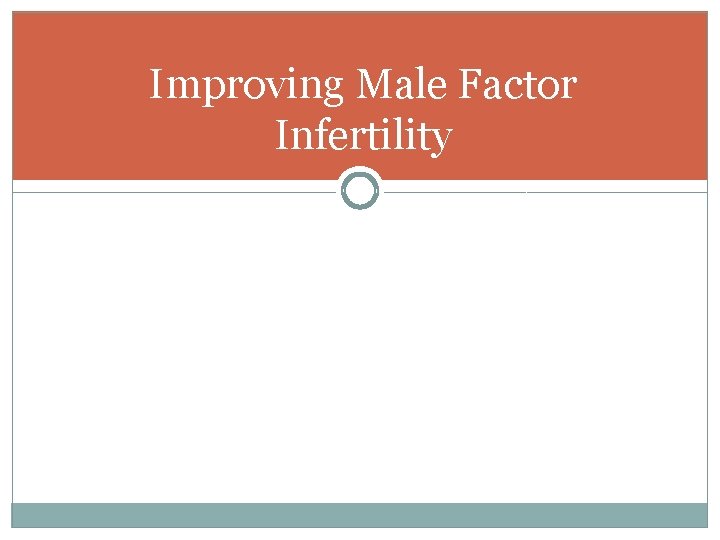 Improving Male Factor Infertility